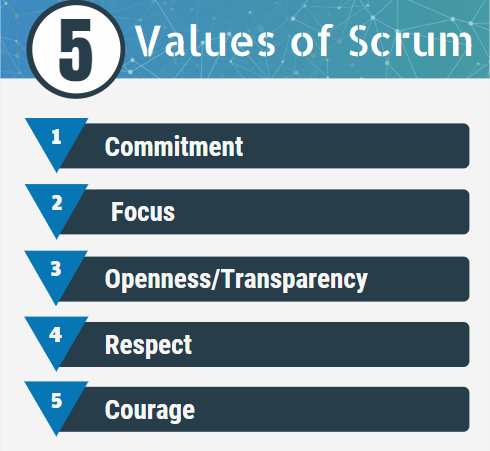 5 Values of Scrum

1 Commitment

2 Focus

3 Openness/Transparency

4 Respect

5 Courage